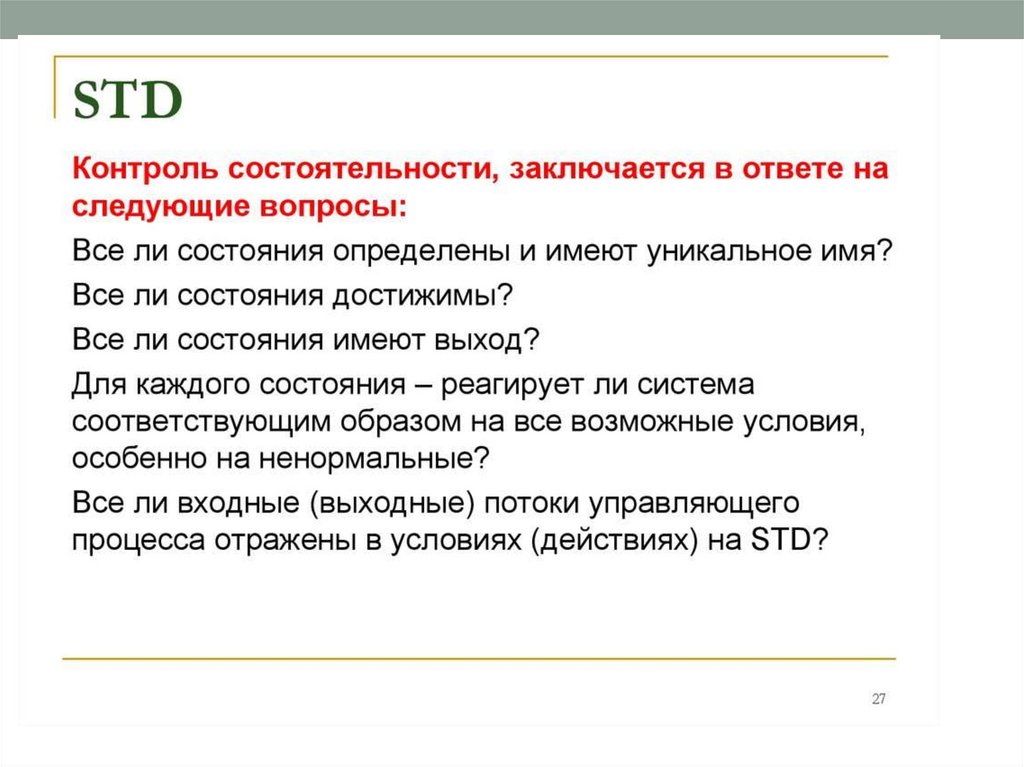 STD

Контроль состоятельности, заключается в ответе на следующие вопросы:

Все ли состояния определены и имеют уникальное имя?

Все ли состояния достижимы?

Все ли состояния имеют выход?

Для каждого состояния – реагирует ли система соответствующим образом на все возможные условия, особенно на ненормальные?

Все ли входные (выходные) потоки управляющего процесса отражены в условиях (действиях) на STD?

27